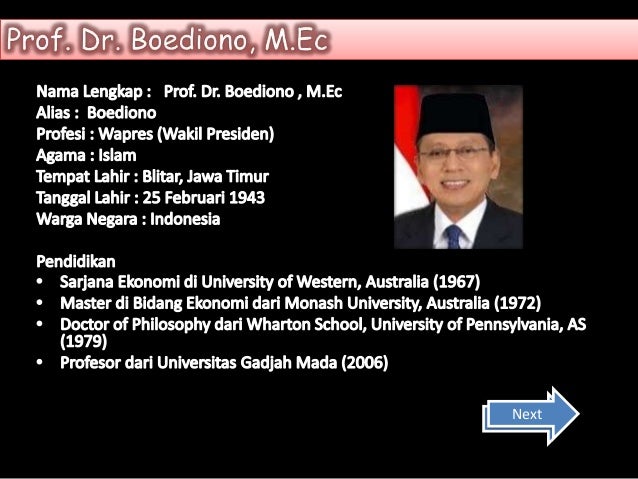 Prof. Dr. Boediono, M.Ec

Nama Lengkap : Prof. Dr. Boediono , M.Ec
Alias : Boediono
Profesi : Wapres (Wakil Presiden)
Agama : Islam
Tempat Lahir : Blitar, Jawa Timur
Tanggal Lahir : 25 Februari 1943
Warga Negara : Indonesia

Pendidikan
• Sarjana Ekonomi di University of Western, Australia (1967)
• Master di Bidang Ekonomi dari Monash University, Australia (1972)
• Doctor of Philosophy dari Wharton School, University of Pennsylvania, AS (1979)
• Profesor dari Universitas Gadjah Mada (2006)

Next